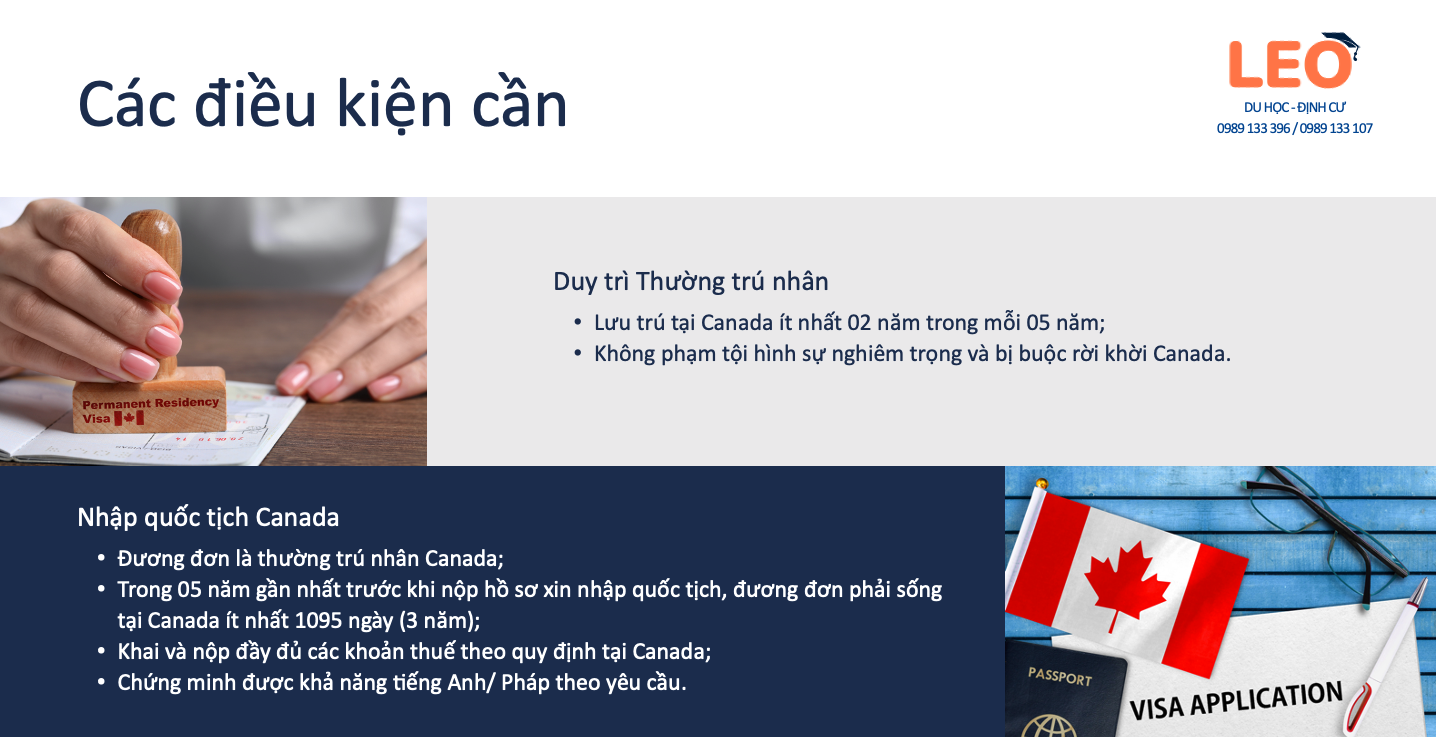 Các điều kiện cần

LEO
DU HỌC - ĐỊNH CƯ
0989 133 396 / 0989 133 107

Permanent Residency
Visa

Duy trì Thường trú nhân
• Lưu trú tại Canada ít nhất 02 năm trong mỗi 05 năm;
• Không phạm tội hình sự nghiêm trọng và bị buộc rời khời Canada.

Nhập quốc tịch Canada
• Đương đơn là thường trú nhân Canada;
• Trong 05 năm gần nhất trước khi nộp hồ sơ xin nhập quốc tịch, đương đơn phải sống tại Canada ít nhất 1095 ngày (3 năm);
• Khai và nộp đầy đủ các khoản thuế theo quy định tại Canada;
• Chứng minh được khả năng tiếng Anh/ Pháp theo yêu cầu.

PASSPORT
VISA APPLICATION